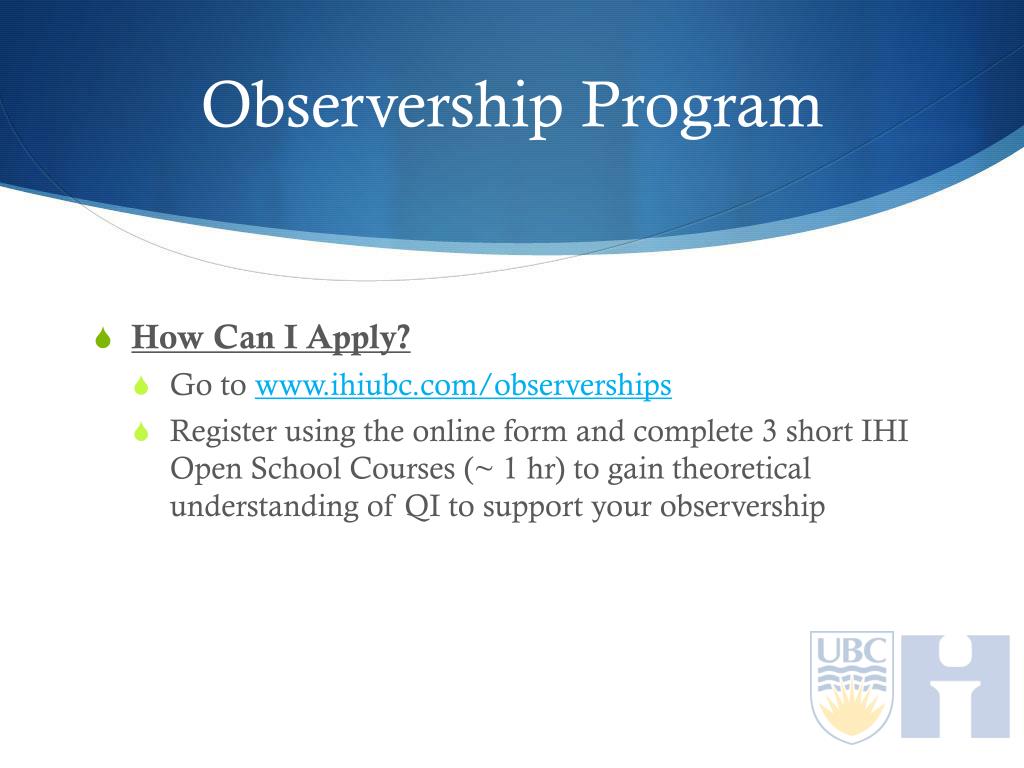 Observership Program

How Can I Apply?

Go to www.ihiubc.com/observerships

Register using the online form and complete 3 short IHI Open School Courses (~ 1 hr) to gain theoretical understanding of QI to support your observership

UBC